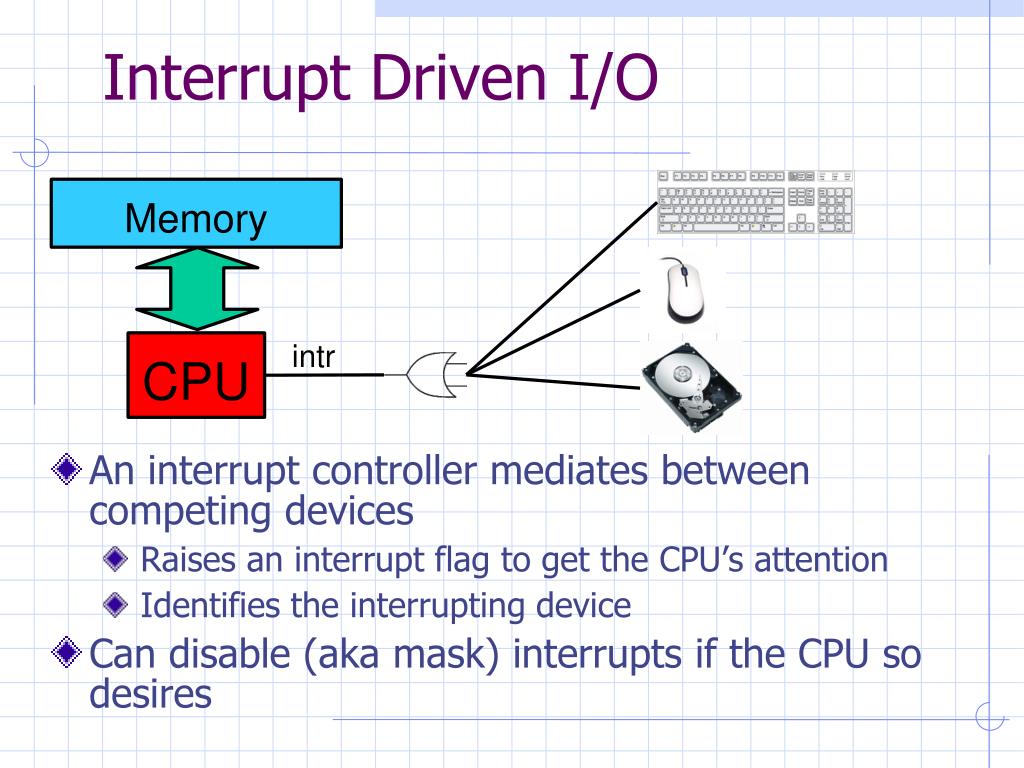 Interrupt Driven I/O

Memory

CPU

intr

An interrupt controller mediates between competing devices

Raises an interrupt flag to get the CPU's attention

Identifies the interrupting device

Can disable (aka mask) interrupts if the CPU so desires